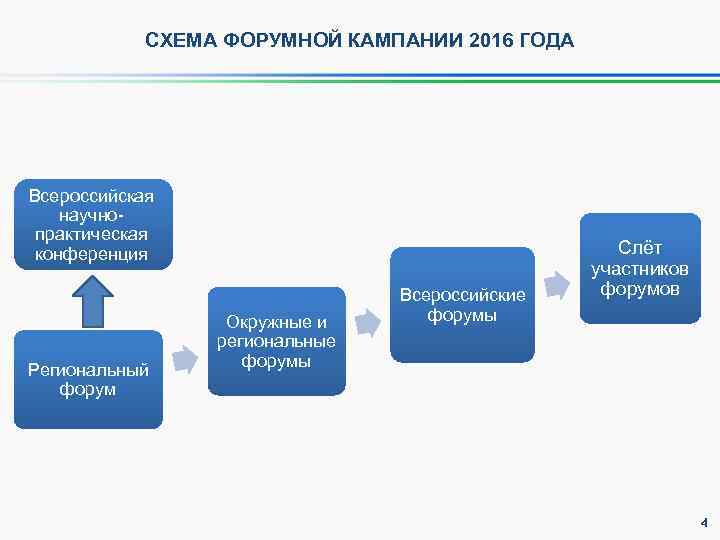 СХЕМА ФОРУМНОЙ КАМПАНИИ 2016 ГОДА

Всероссийская научно-практическая конференция

Региональный форум

Окружные и региональные форумы

Всероссийские форумы

Слёт участников форумов

4